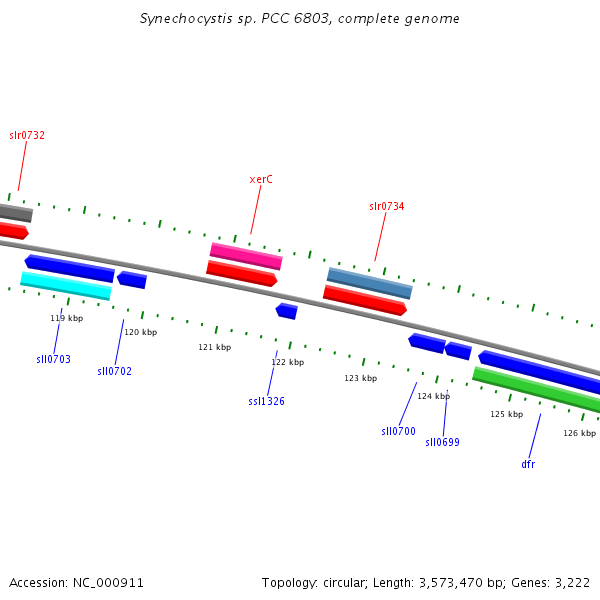 Synechocystis sp. PCC 6803, complete genome

slr0732

xerC

slr0734

119 kbp

120 kbp

121 kbp

122 kbp

123 kbp

124 kbp

125 kbp

126 kbp

sll0703

sll0702

ssl1326

sll0700

sll0699

dfr

Accession: NC_000911

Topology: circular; Length: 3,573,470 bp; Genes: 3,222